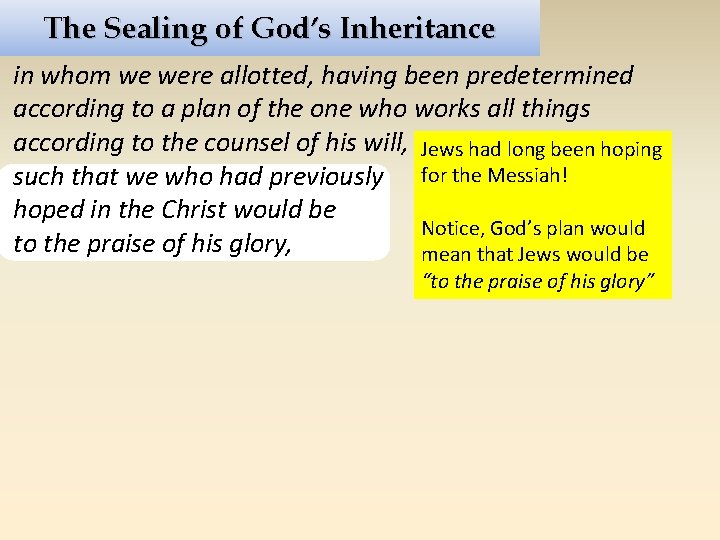 The Sealing of God's Inheritance

in whom we were allotted, having been predetermined according to a plan of the one who works all things according to the counsel of his will, such that we who had previously hoped in the Christ would be to the praise of his glory,

Jews had long been hoping for the Messiah!

Notice, God's plan would mean that Jews would be "to the praise of his glory"